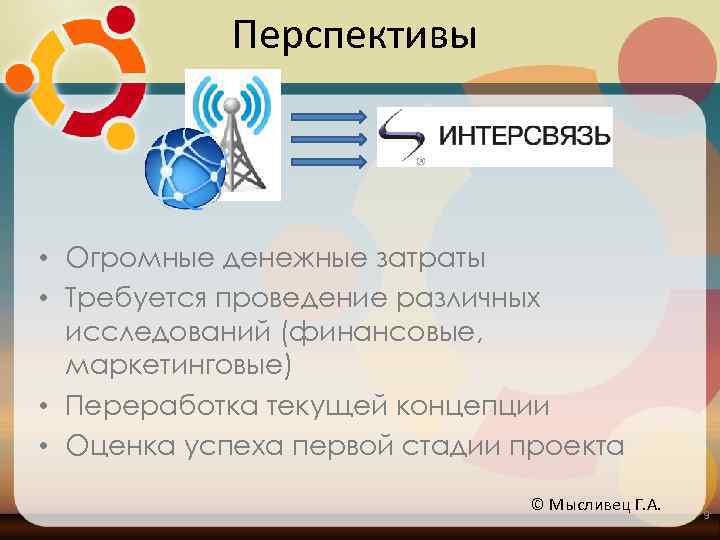 Перспективы

ИНТЕРСВЯЗЬ

• Огромные денежные затраты
• Требуется проведение различных исследований (финансовые, маркетинговые)
• Переработка текущей концепции
• Оценка успеха первой стадии проекта

© Мысливец Г.А.

9